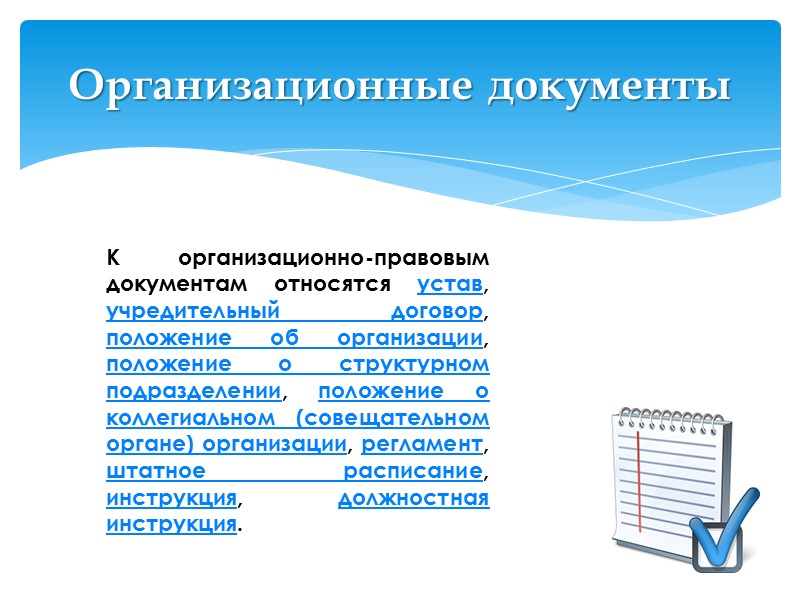 Организационные документы

К организационно-правовым документам относятся устав, учредительный договор, положение об организации, положение о структурном подразделении, положение о коллегиальном (совещательном органе) организации, регламент, штатное расписание, инструкция, должностная инструкция.